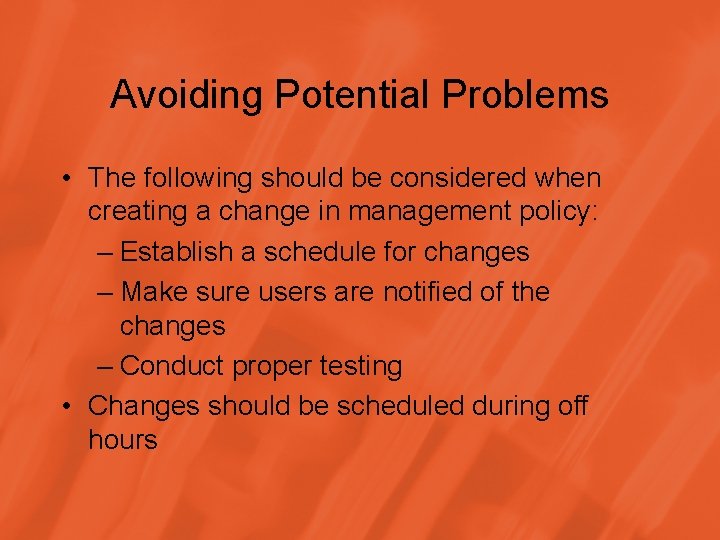 Avoiding Potential Problems

• The following should be considered when creating a change in management policy:
– Establish a schedule for changes
– Make sure users are notified of the changes
– Conduct proper testing
• Changes should be scheduled during off hours